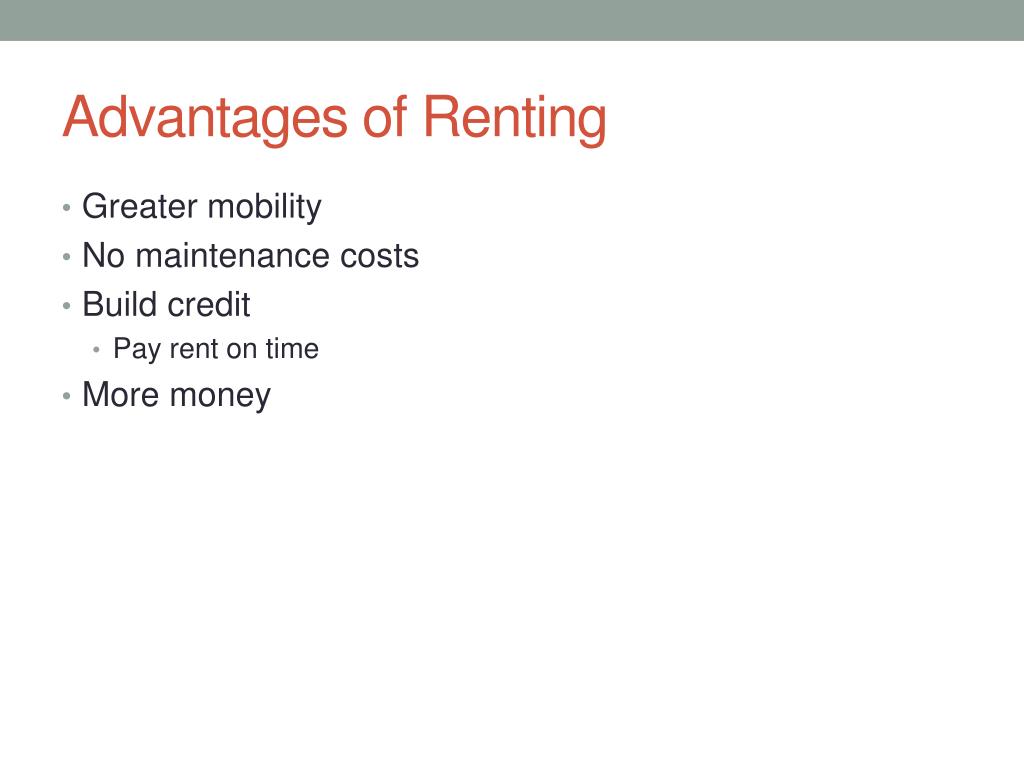 Advantages of Renting

• Greater mobility
• No maintenance costs
• Build credit
  • Pay rent on time
• More money